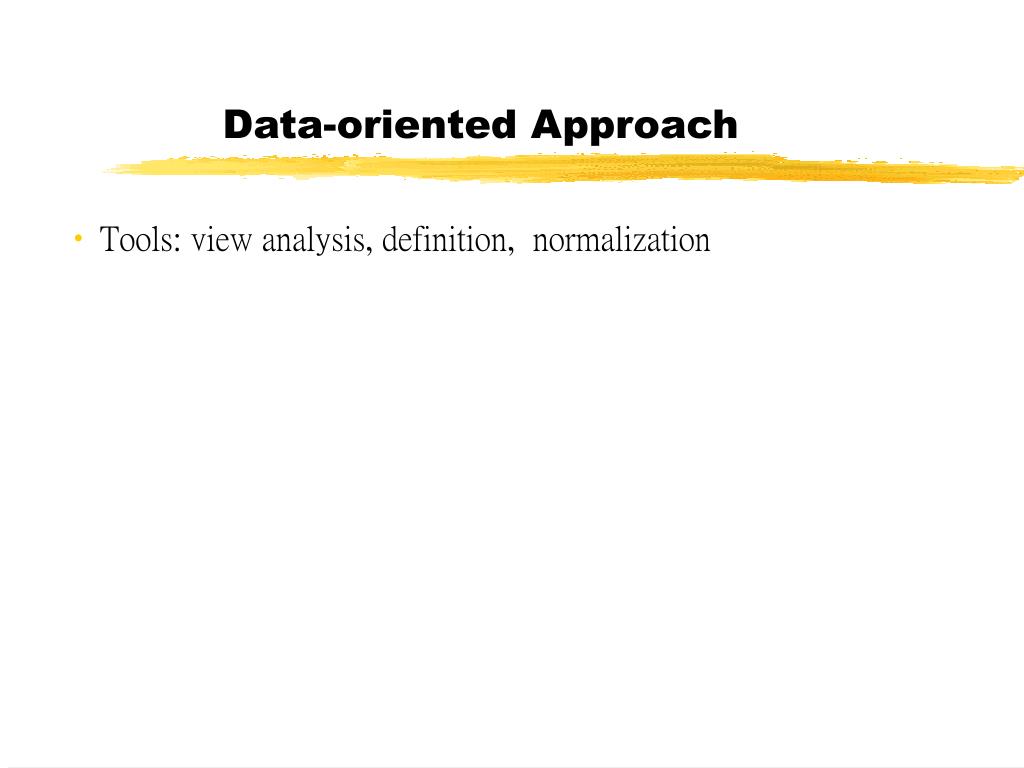 Data-oriented Approach

• Tools: view analysis, definition, normalization